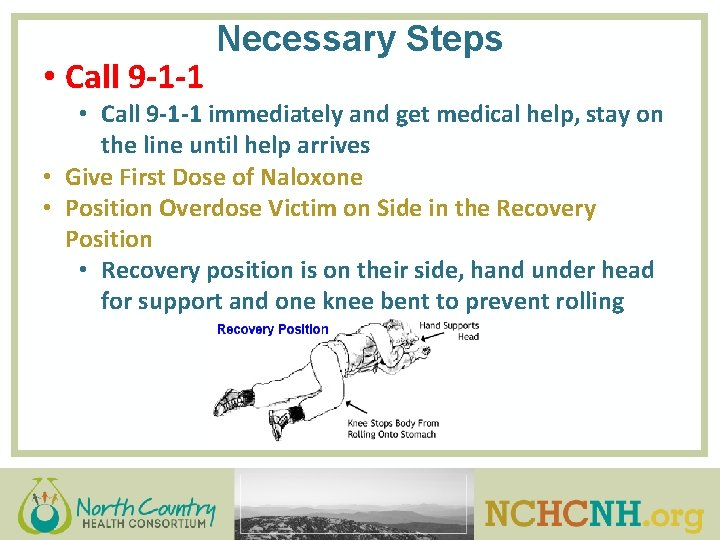 Necessary Steps

• Call 9-1-1
  • Call 9-1-1 immediately and get medical help, stay on the line until help arrives
• Give First Dose of Naloxone
• Position Overdose Victim on Side in the Recovery Position
  • Recovery position is on their side, hand under head for support and one knee bent to prevent rolling

Recovery Position

Hand Supports Head

Knee Stops Body From Rolling Onto Stomach

North Country HEALTH CONSORTIUM

NCHCNH.org